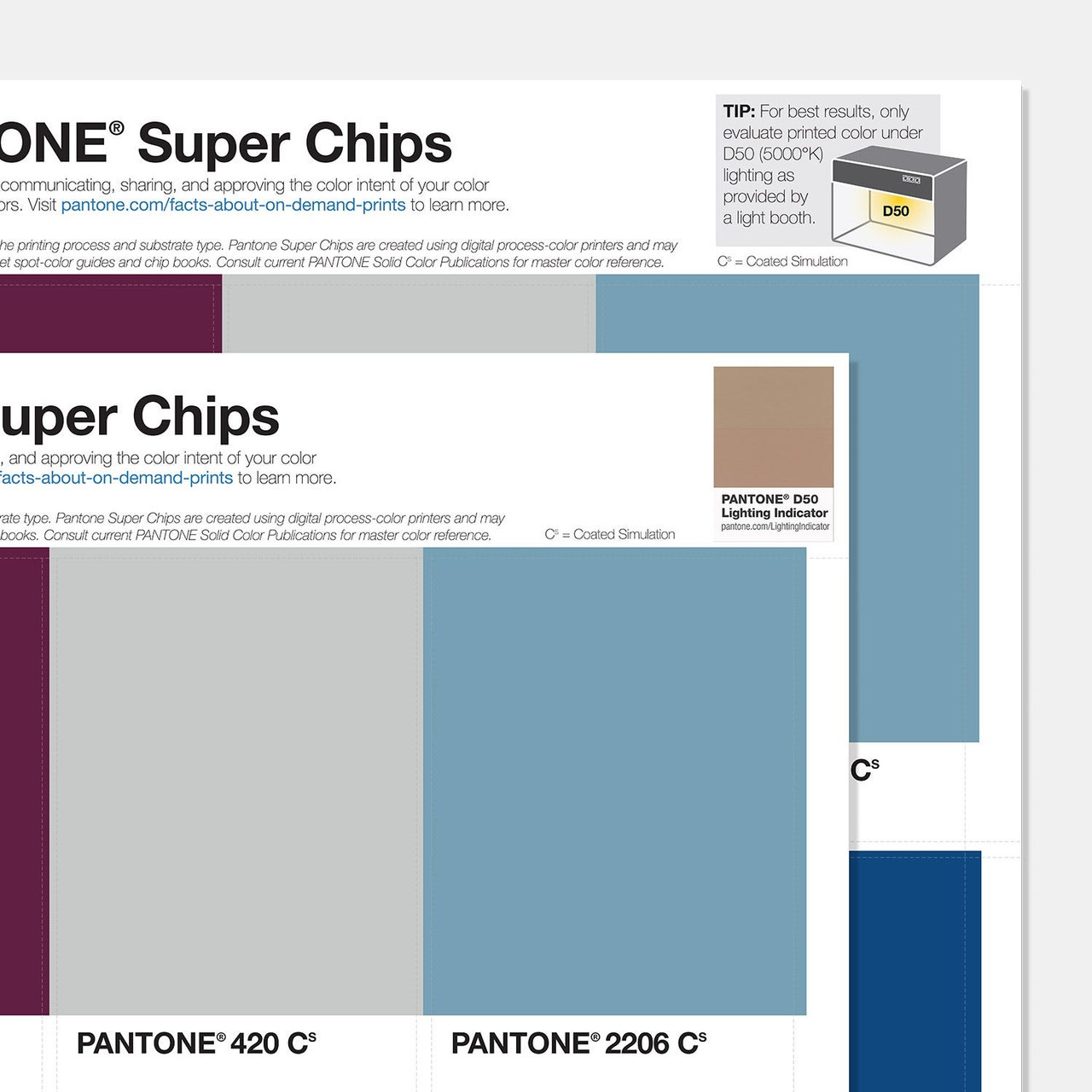 ONE® Super Chips

communicating, sharing, and approving the color intent of your color
ors. Visit pantone.com/facts-about-on-demand-prints to learn more.

he printing process and substrate type. Pantone Super Chips are created using digital process-color printers and may
et spot-color guides and chip books. Consult current PANTONE Solid Color Publications for master color reference.

TIP: For best results, only evaluate printed color under D50 (5000°K) lighting as provided by a light booth.

D50

$C^S$ = Coated Simulation

uper Chips

, and approving the color intent of your color
facts-about-on-demand-prints to learn more.

rate type. Pantone Super Chips are created using digital process-color printers and may
books. Consult current PANTONE Solid Color Publications for master color reference.

$C^S$ = Coated Simulation

PANTONE® D50
Lighting Indicator
pantone.com/LightingIndicator

$C^S$

PANTONE® 420 $C^S$

PANTONE® 2206 $C^S$